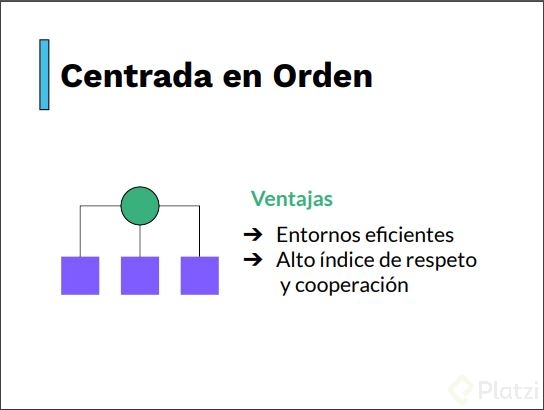 Centrada en Orden

Ventajas

➔ Entornos eficientes
➔ Alto índice de respeto y cooperación

Platzi